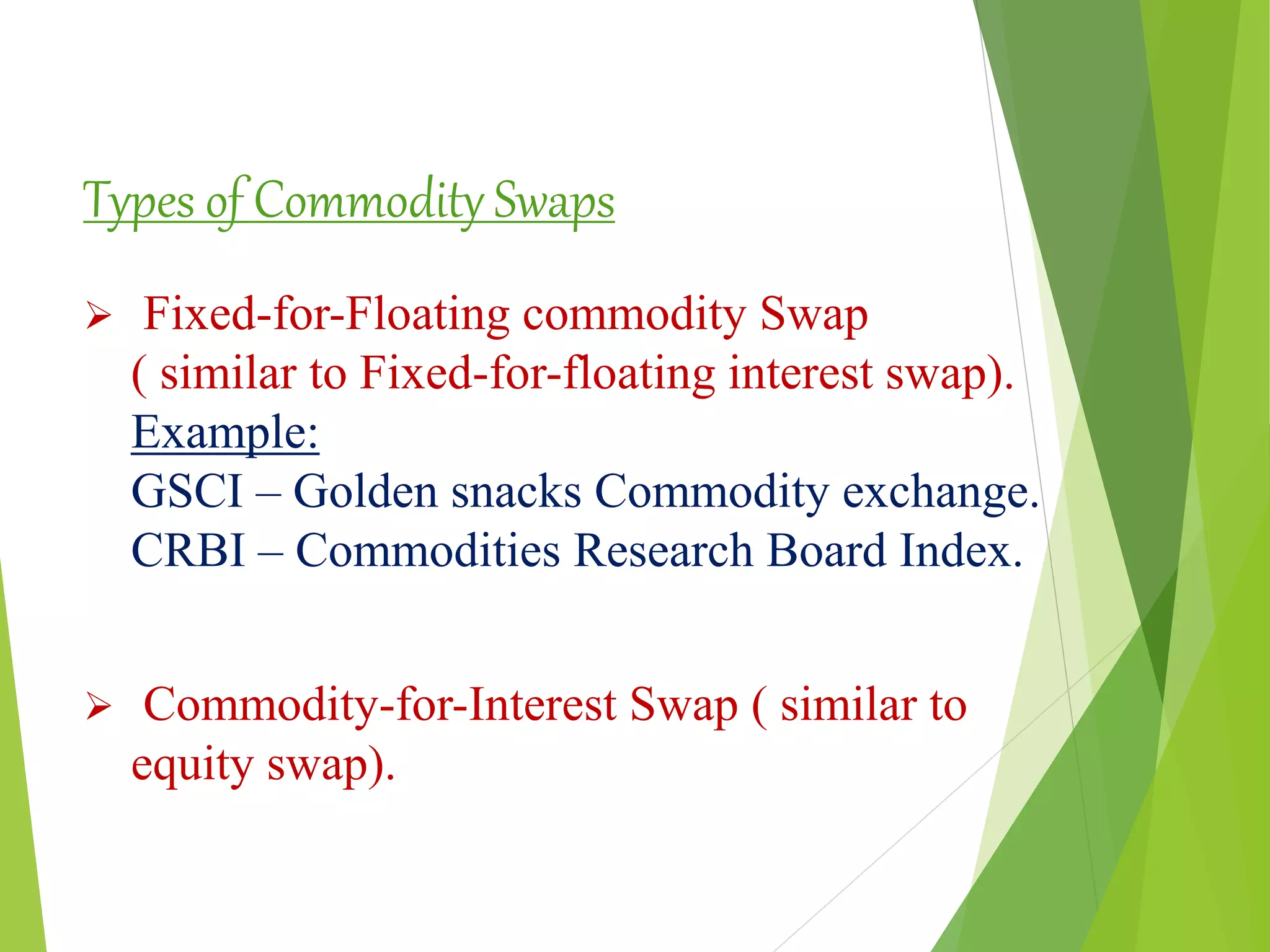 Types of Commodity Swaps

➢ Fixed-for-Floating commodity Swap ( similar to Fixed-for-floating interest swap).
Example:
GSCI – Golden snacks Commodity exchange.
CRBI – Commodities Research Board Index.

➢ Commodity-for-Interest Swap ( similar to equity swap).